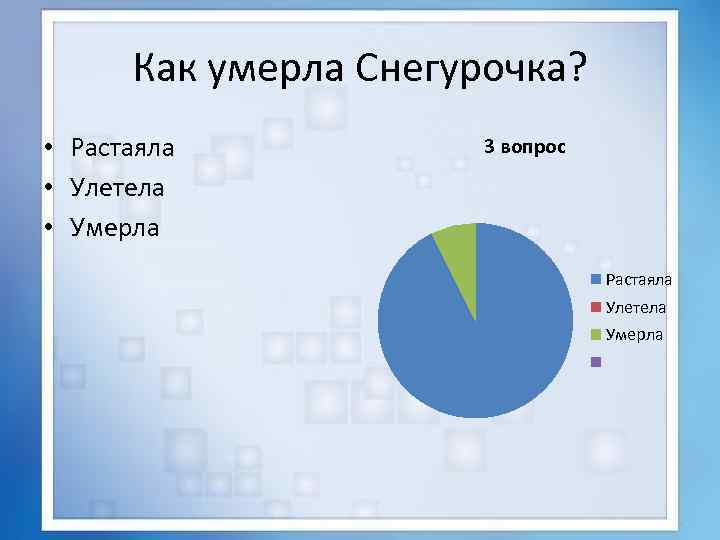 Как умерла Снегурочка?

• Растаяла
• Улетела
• Умерла

3 вопрос

Растаяла
Улетела
Умерла